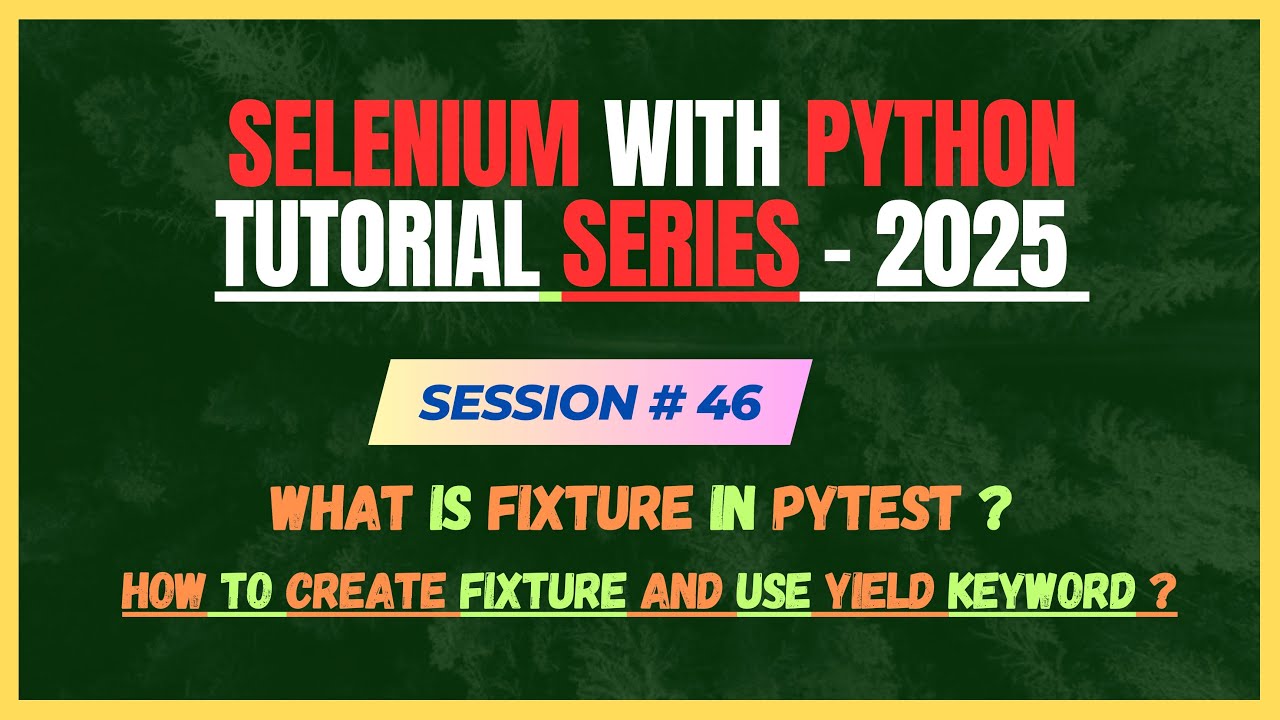 SELENIUM WITH PYTHON TUTORIAL SERIES - 2025

SESSION # 46

WHAT IS FIXTURE IN PYTEST ?

HOW TO CREATE FIXTURE AND USE YIELD KEYWORD ?